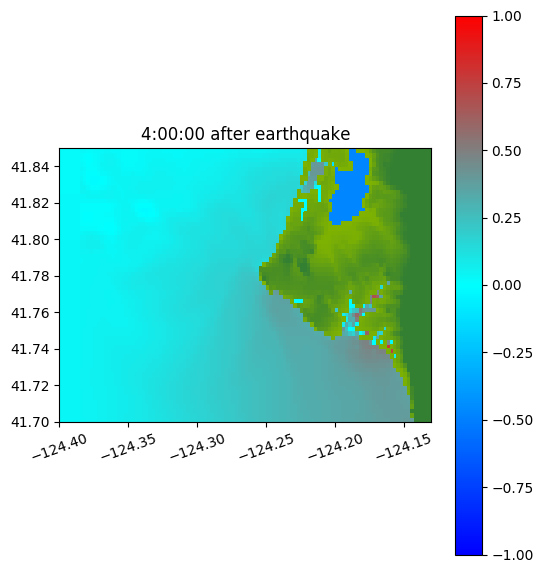 4:00:00 after earthquake

41.84
41.82
41.80
41.78
41.76
41.74
41.72
41.70

−124.40
−124.35
−124.30
−124.25
−124.20
−124.15

1.00
0.75
0.50
0.25
0.00
−0.25
−0.50
−0.75
−1.00